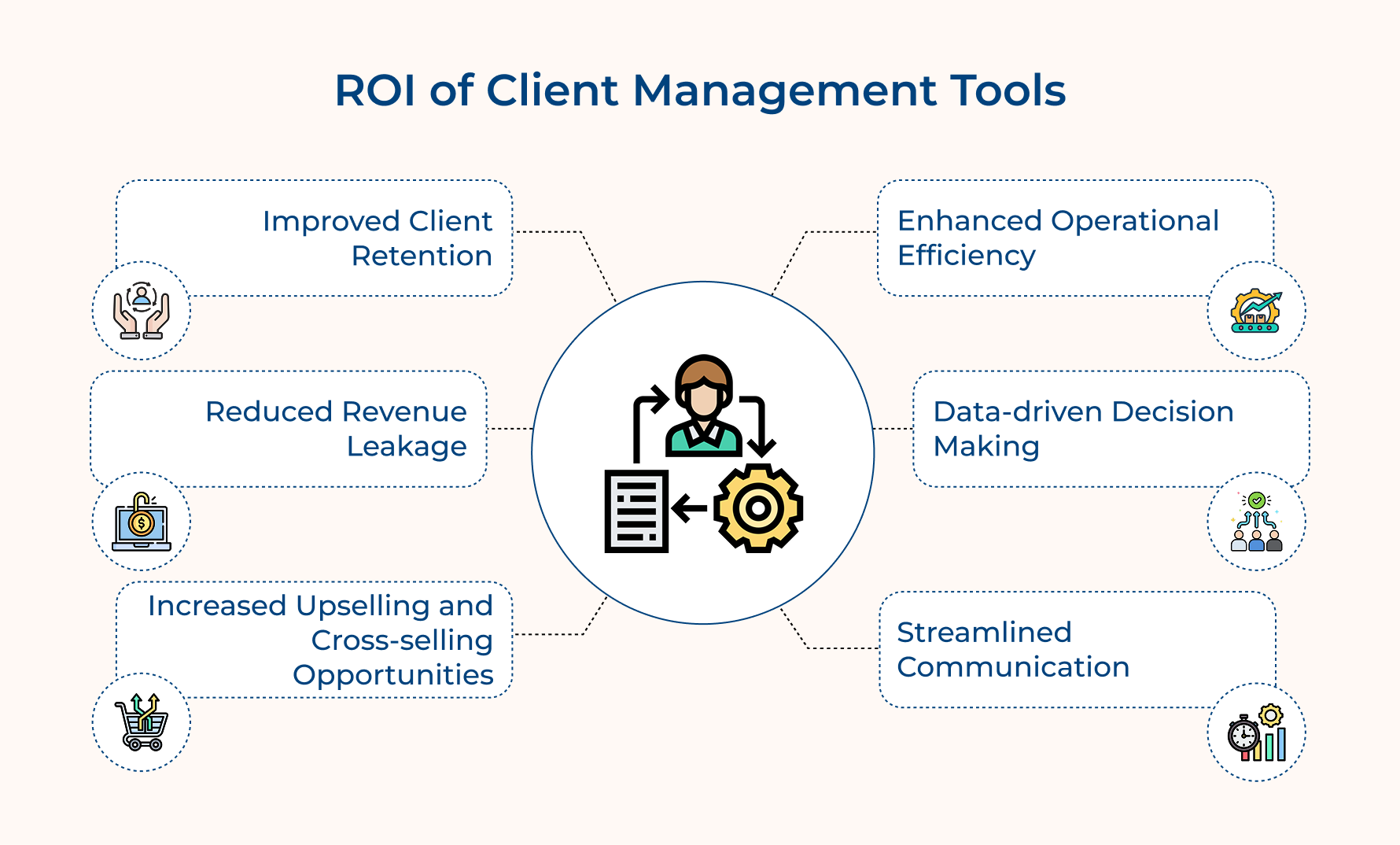 ROI of Client Management Tools

Improved Client Retention

Reduced Revenue Leakage

Increased Upselling and Cross-selling Opportunities

Enhanced Operational Efficiency

Data-driven Decision Making

Streamlined Communication